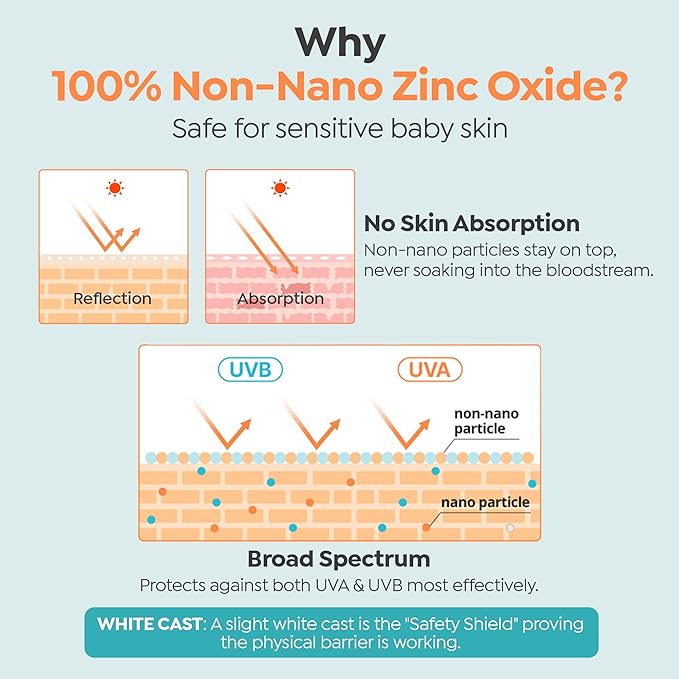 Why
100% Non-Nano Zinc Oxide?
Safe for sensitive baby skin

Reflection

Absorption

No Skin Absorption
Non-nano particles stay on top, never soaking into the bloodstream.

UVB

UVA

non-nano particle

nano particle

Broad Spectrum
Protects against both UVA & UVB most effectively.

WHITE CAST: A slight white cast is the "Safety Shield" proving the physical barrier is working.